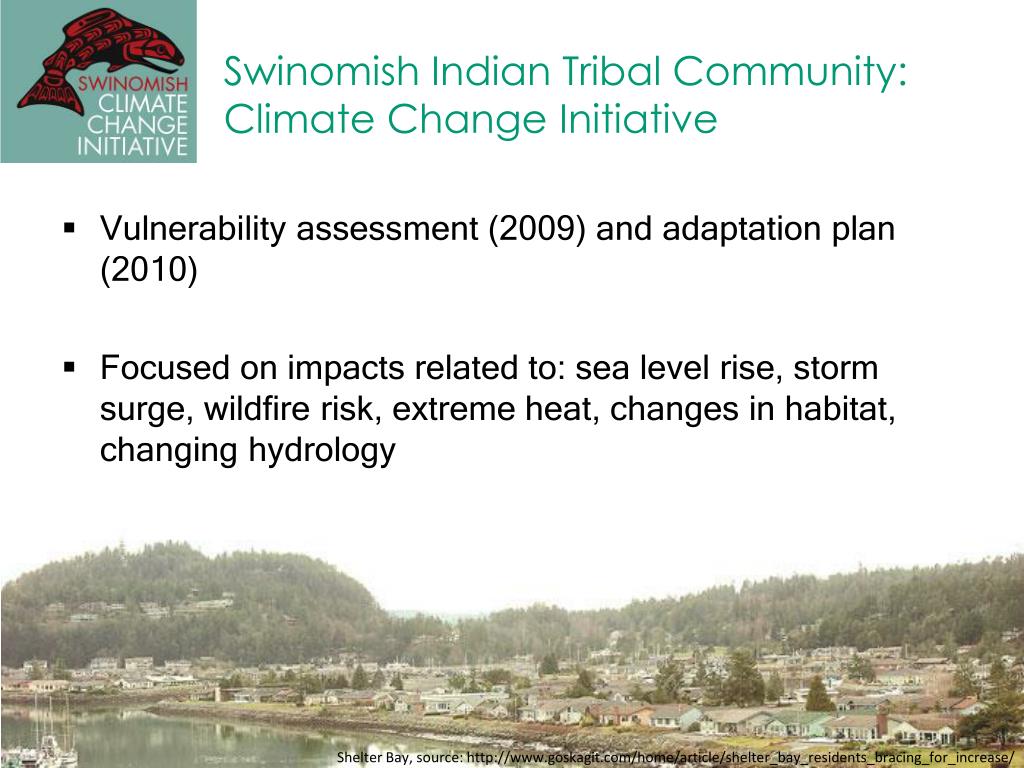 SWINOMISH CLIMATE CHANGE INITIATIVE

Swinomish Indian Tribal Community: Climate Change Initiative

▪ Vulnerability assessment (2009) and adaptation plan (2010)

▪ Focused on impacts related to: sea level rise, storm surge, wildfire risk, extreme heat, changes in habitat, changing hydrology

Shelter Bay, source: http://www.goskagit.com/home/article/shelter_bay_residents_bracing_for_increase/